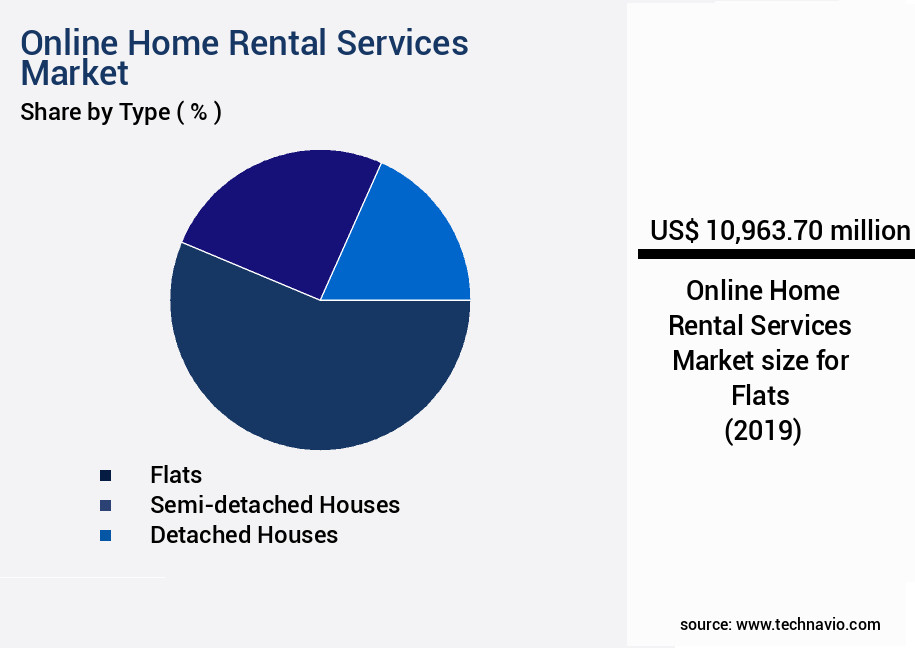 Online Home Rental Services Market
Share by Type ( % )

Flats
Semi-detached Houses
Detached Houses

US$ 10,963.70 million

Online Home Rental Services Market size for Flats (2019)

source: www.technavio.com